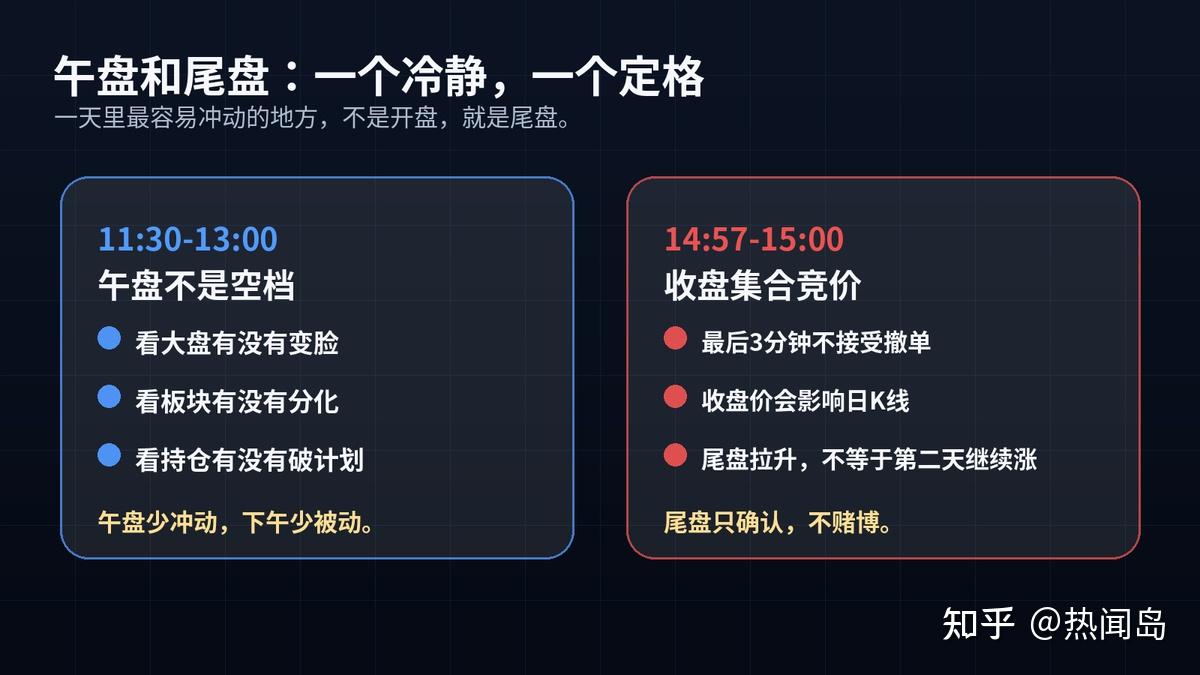 午盘和尾盘：一个冷静，一个定格
一天里最容易冲动的地方，不是开盘，就是尾盘。

11:30-13:00
午盘不是空档

看大盘有没有变脸

看板块有没有分化

看持仓有没有破计划

午盘少冲动，下午少被动。

14:57-15:00
收盘集合竞价

最后3分钟不接受撤单

收盘价会影响日K线

尾盘拉升，不等于第二天继续涨

尾盘只确认，不赌博。

知乎 @热闻岛